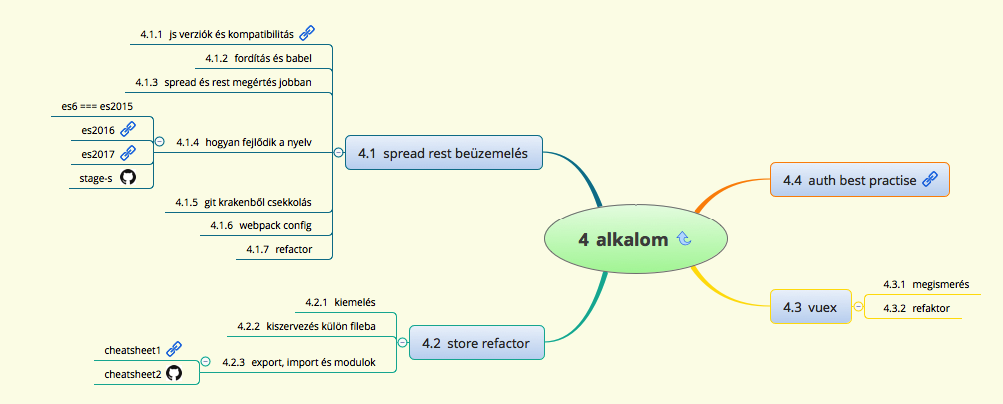 4 alkalom

4.1 spread rest beüzemelés

4.1.1 js verziók és kompatibilitás

4.1.2 fordítás és babel

4.1.3 spread és rest megértés jobban

4.1.4 hogyan fejlődik a nyelv

es6 === es2015

es2016

es2017

stage-s

4.1.5 git krakenből csekkolás

4.1.6 webpack config

4.1.7 refactor

4.2 store refactor

4.2.1 kiemelés

4.2.2 kiszervezés külön fileba

4.2.3 export, import és modulok

cheatsheet1

cheatsheet2

4.4 auth best practise

4.3 vuex

4.3.1 megismerés

4.3.2 refaktor